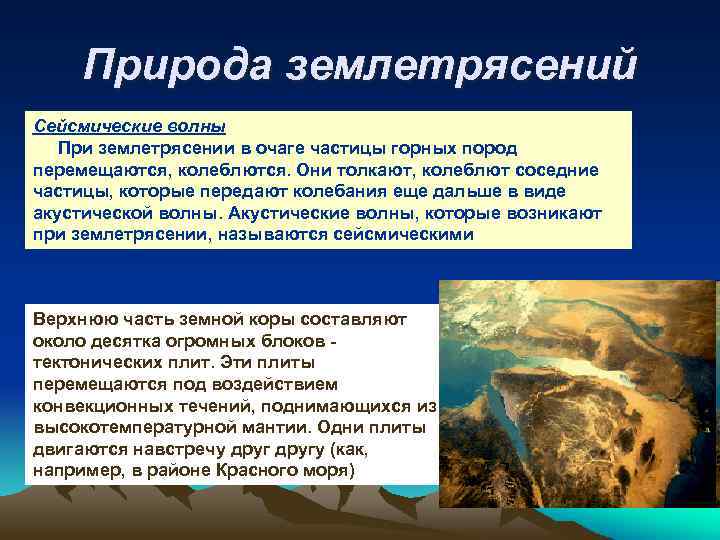 Природа землетрясений

Сейсмические волны

При землетрясении в очаге частицы горных пород перемещаются, колеблются. Они толкают, колеблют соседние частицы, которые передают колебания еще дальше в виде акустической волны. Акустические волны, которые возникают при землетрясении, называются сейсмическими

Верхнюю часть земной коры составляют около десятка огромных блоков - тектонических плит. Эти плиты перемещаются под воздействием конвекционных течений, поднимающихся из высокотемпературной мантии. Одни плиты двигаются навстречу друг другу (как, например, в районе Красного моря)